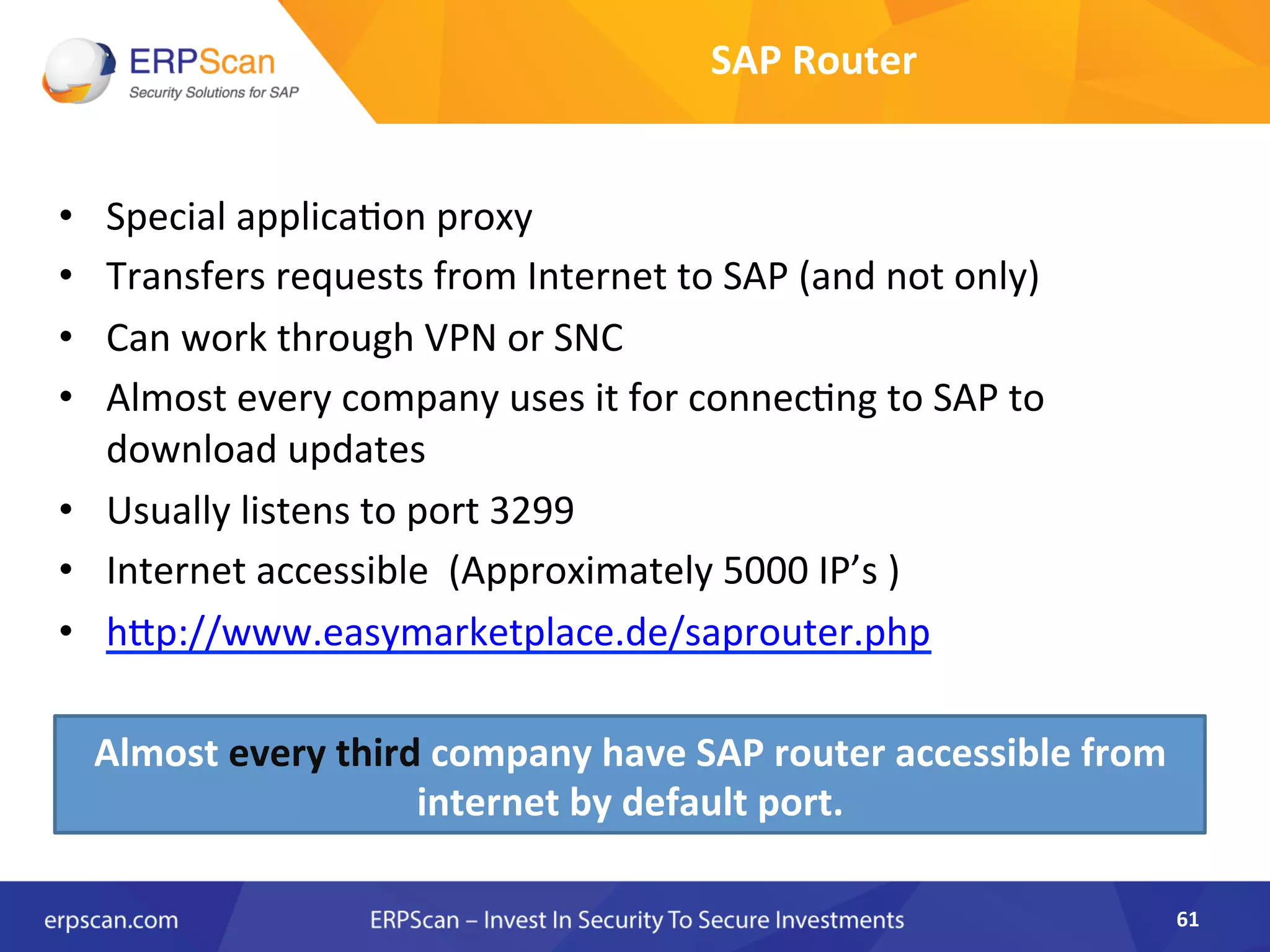 ERPScan
Security Solutions for SAP

SAP Router

• Special application proxy
• Transfers requests from Internet to SAP (and not only)
• Can work through VPN or SNC
• Almost every company uses it for connecting to SAP to download updates
• Usually listens to port 3299
• Internet accessible (Approximately 5000 IP's )
• http://www.easymarketplace.de/saprouter.php

Almost every third company have SAP router accessible from internet by default port.

erpscan.com
ERPScan – Invest In Security To Secure Investments
61